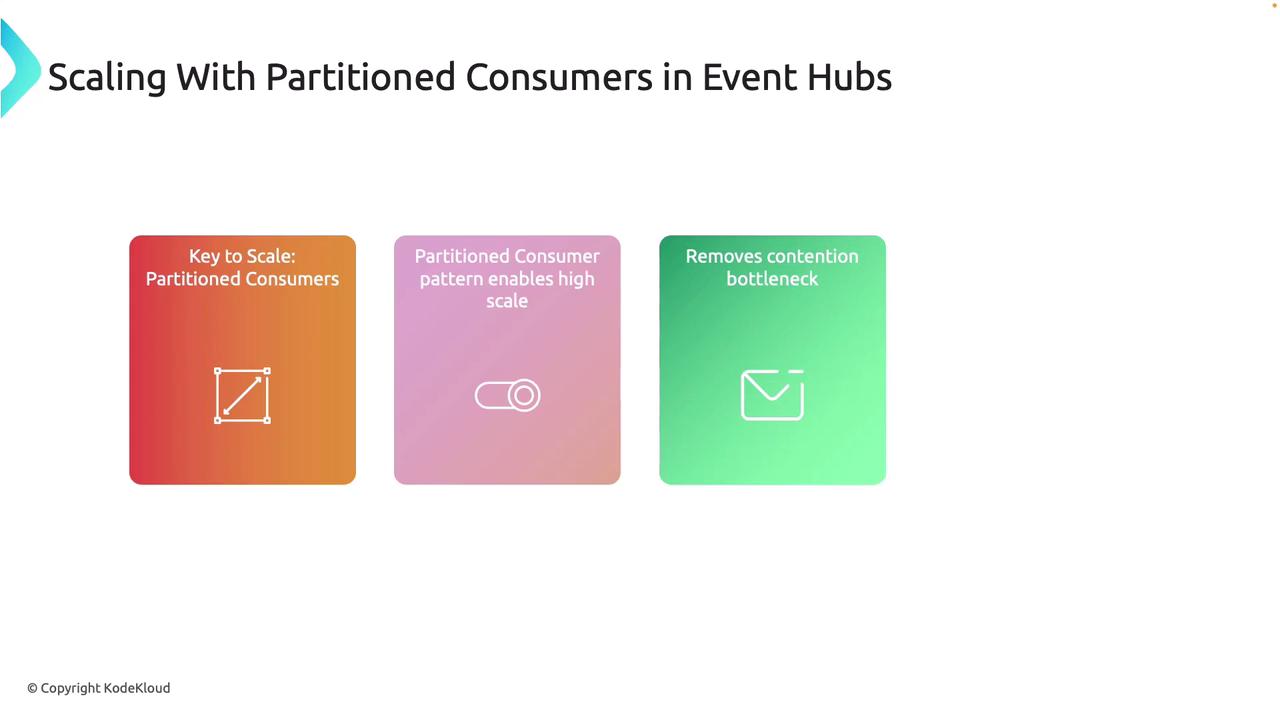 Scaling With Partitioned Consumers in Event Hubs

Key to Scale: Partitioned Consumers

Partitioned Consumer pattern enables high scale

Removes contention bottleneck

© Copyright KodeKloud